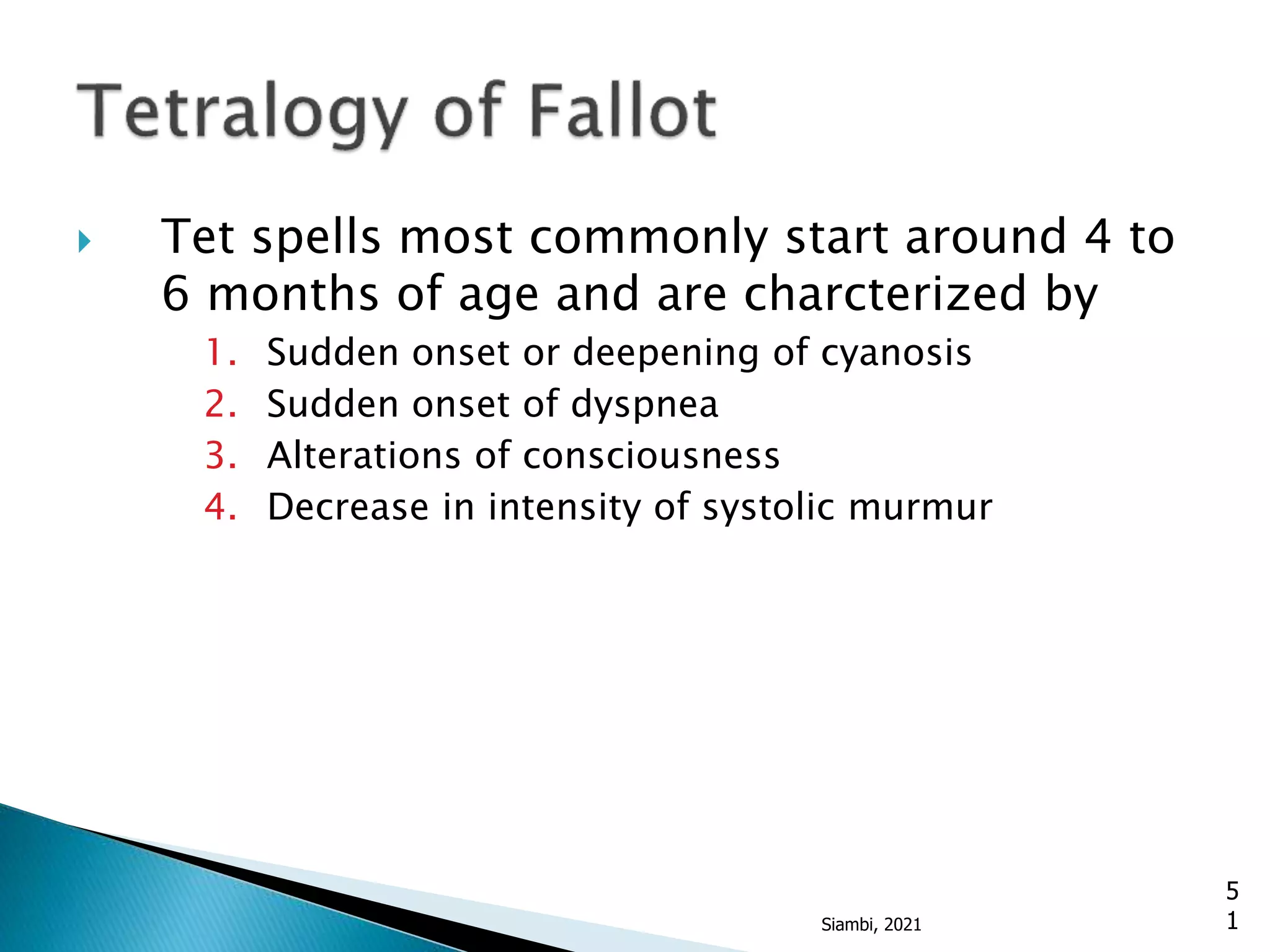 Tetralogy of Fallot

Tet spells most commonly start around 4 to 6 months of age and are charcterized by

1. Sudden onset or deepening of cyanosis
2. Sudden onset of dyspnea
3. Alterations of consciousness
4. Decrease in intensity of systolic murmur

Siambi, 2021

51